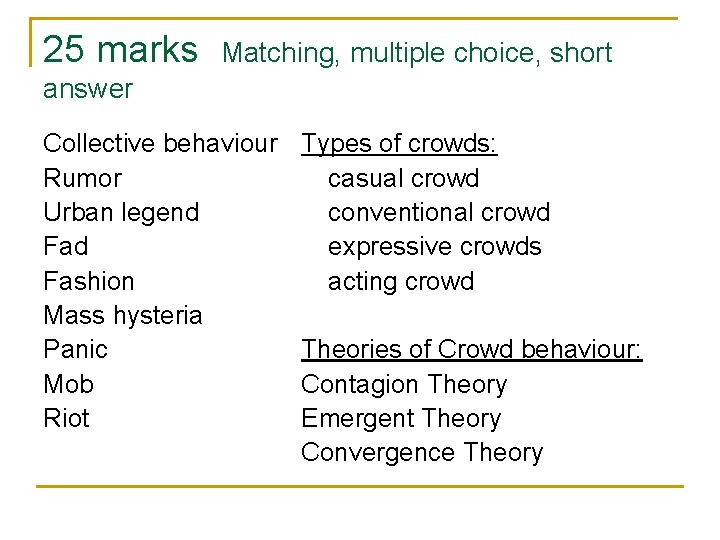 25 marks Matching, multiple choice, short answer

Collective behaviour
Rumor
Urban legend
Fad
Fashion
Mass hysteria
Panic
Mob
Riot

Types of crowds:
casual crowd
conventional crowd
expressive crowds
acting crowd

Theories of Crowd behaviour:
Contagion Theory
Emergent Theory
Convergence Theory